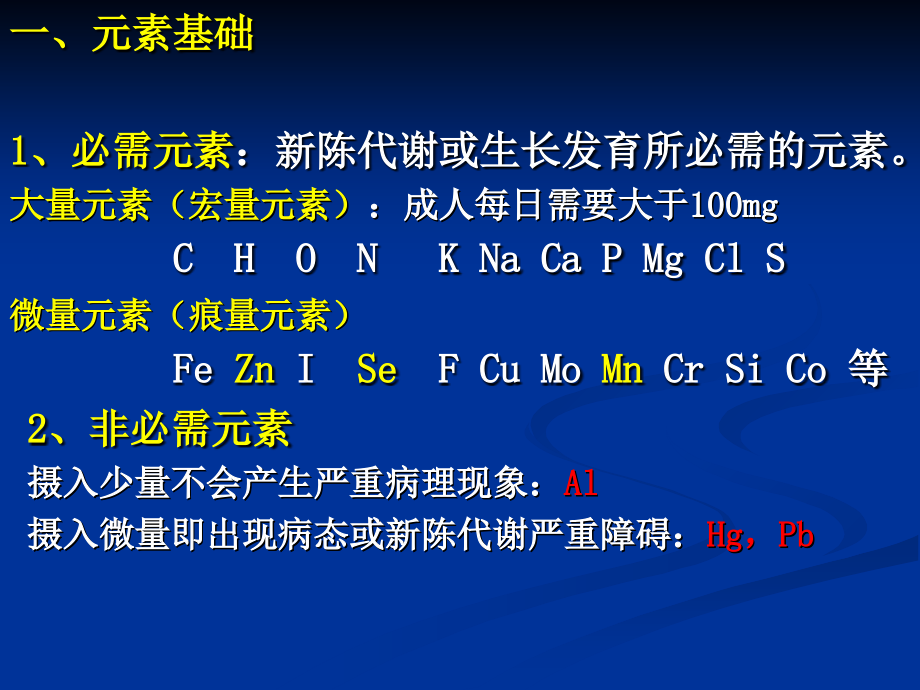 一、元素基础

1、必需元素：新陈代谢或生长发育所必需的元素。

大量元素（宏量元素）：成人每日需要大于100mg

C H O N K Na Ca P Mg Cl S

微量元素（痕量元素）

Fe Zn I Se F Cu Mo Mn Cr Si Co 等

2、非必需元素

摄入少量不会产生严重病理现象：Al

摄入微量即出现病态或新陈代谢严重障碍：Hg，Pb